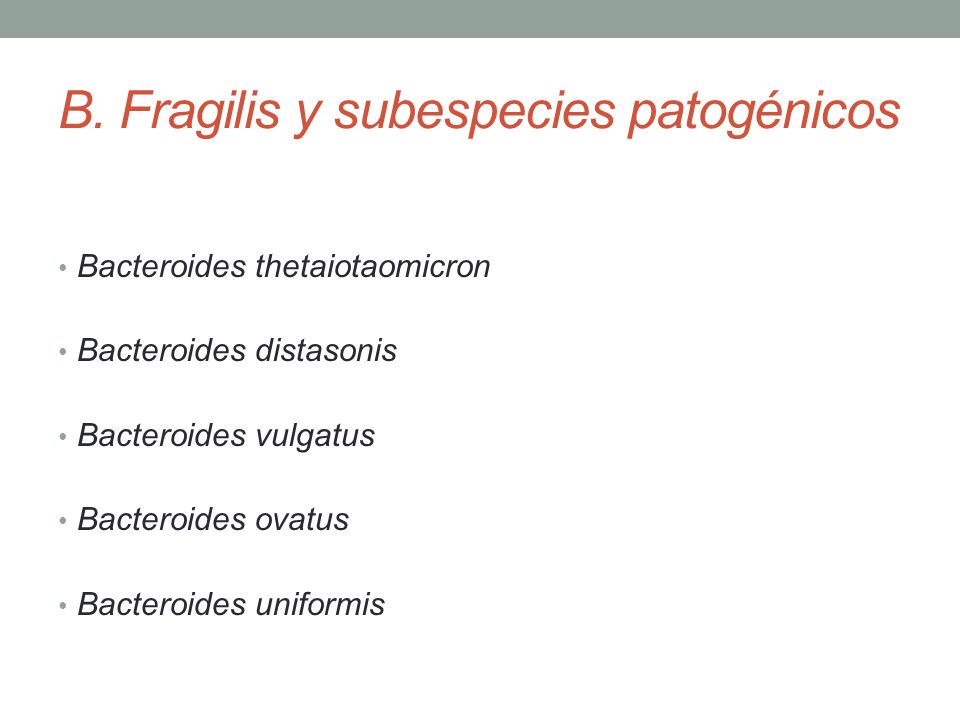 B. Fragilis y subespecies patogénicos

• Bacteroides thetaiotaomicron

• Bacteroides distasonis

• Bacteroides vulgatus

• Bacteroides ovatus

• Bacteroides uniformis